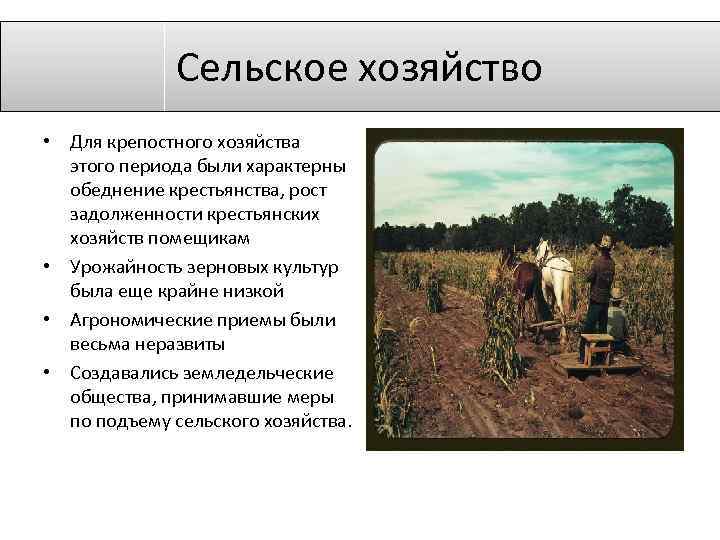 Сельское хозяйство

• Для крепостного хозяйства этого периода были характерны обеднение крестьянства, рост задолженности крестьянских хозяйств помещикам

• Урожайность зерновых культур была еще крайне низкой

• Агрономические приемы были весьма неразвиты

• Создавались земледельческие общества, принимавшие меры по подъему сельского хозяйства.